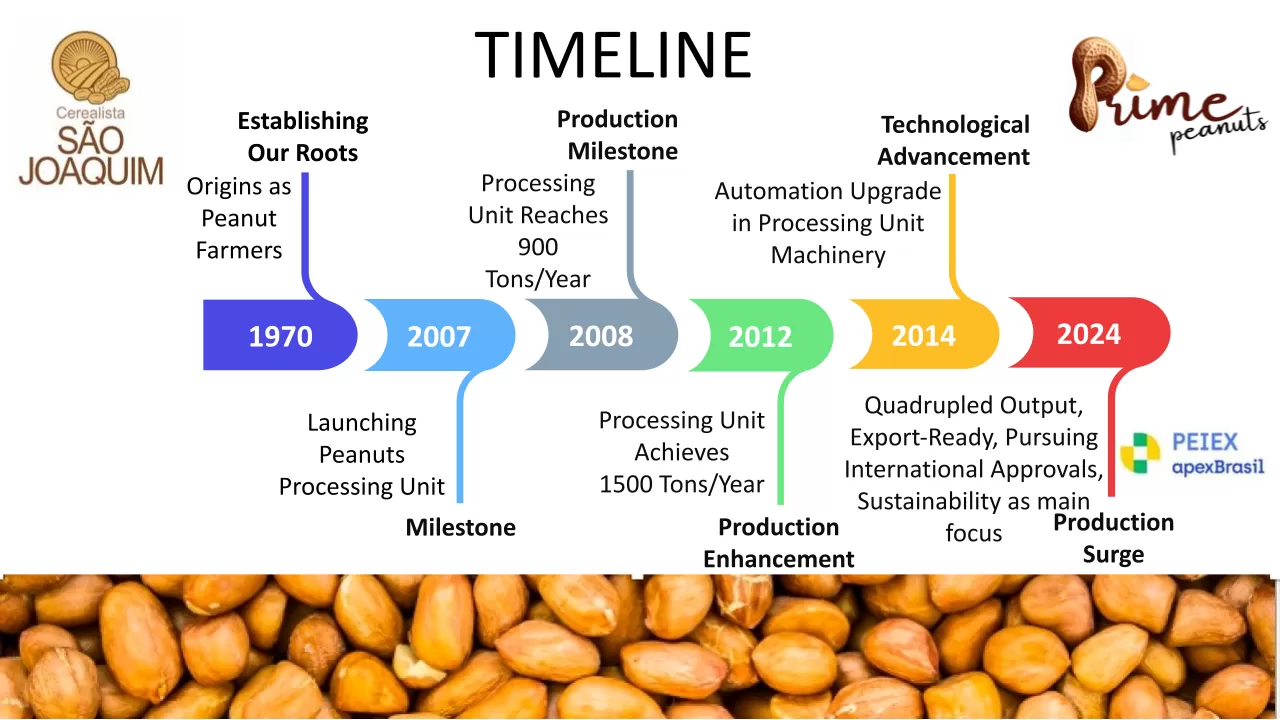 Cerealista
SÃO JOAQUIM

TIMELINE

Prime peanuts

Establishing Our Roots
Origins as Peanut Farmers

Production Milestone
Processing Unit Reaches 900 Tons/Year

Technological Advancement
Automation Upgrade in Processing Unit Machinery

1970
2007
2008
2012
2014
2024

Launching Peanuts Processing Unit
Milestone

Processing Unit Achieves 1500 Tons/Year
Production Enhancement

Quadrupled Output, Export-Ready, Pursuing International Approvals, Sustainability as main focus
Production Surge

PEIEX
apexBrasil